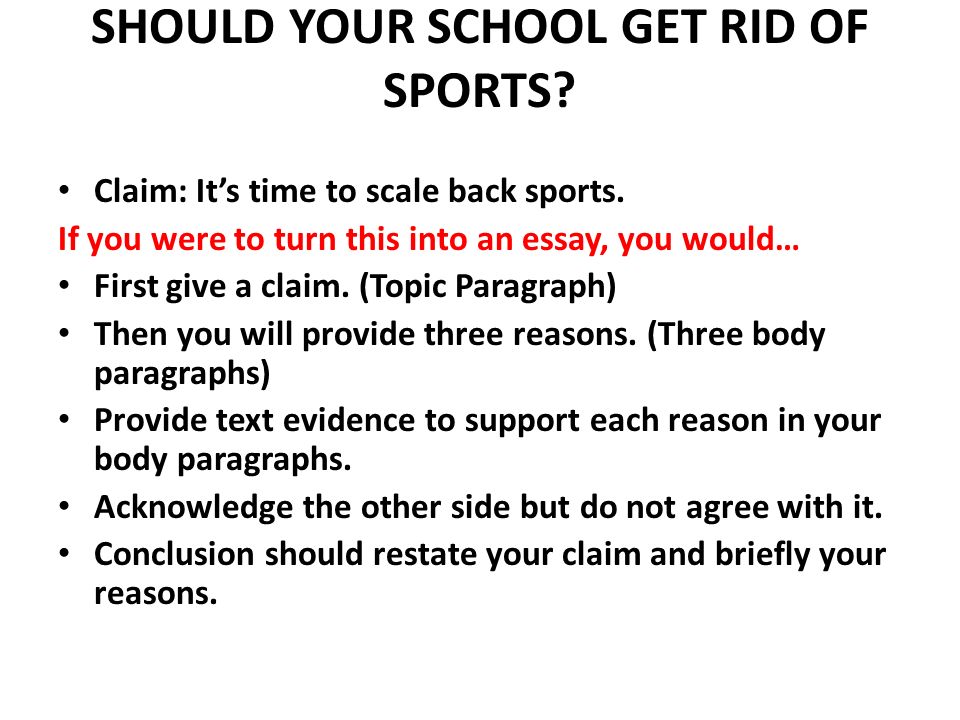 SHOULD YOUR SCHOOL GET RID OF SPORTS?

• Claim: It's time to scale back sports.

If you were to turn this into an essay, you would…

• First give a claim. (Topic Paragraph)
• Then you will provide three reasons. (Three body paragraphs)
• Provide text evidence to support each reason in your body paragraphs.
• Acknowledge the other side but do not agree with it.
• Conclusion should restate your claim and briefly your reasons.